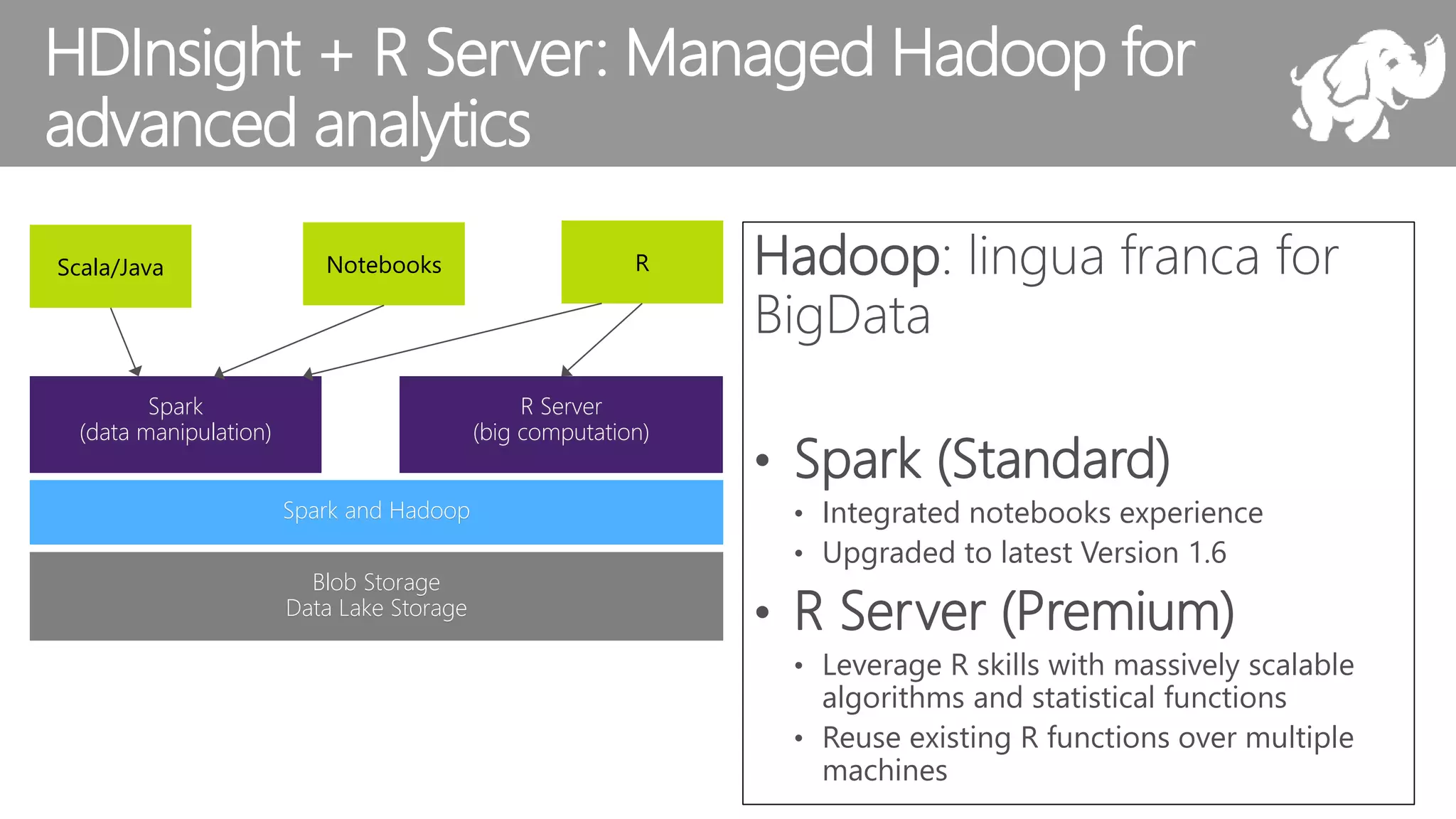 HDInsight + R Server: Managed Hadoop for advanced analytics

Scala/Java

Notebooks

R

Spark
(data manipulation)

R Server
(big computation)

Spark and Hadoop

Blob Storage
Data Lake Storage

Hadoop: lingua franca for BigData

• Spark (Standard)
  • Integrated notebooks experience
  • Upgraded to latest Version 1.6
• R Server (Premium)
  • Leverage R skills with massively scalable algorithms and statistical functions
  • Reuse existing R functions over multiple machines